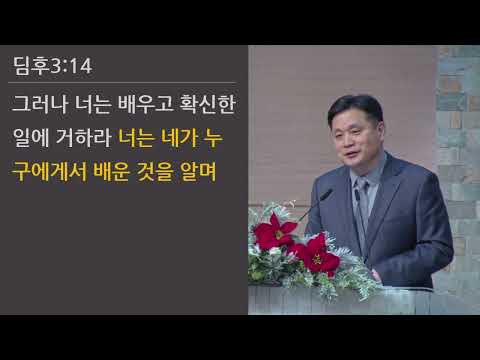 딤후3:14

그러나 너는 배우고 확신한 일에 거하라 너는 네가 누구에게서 배운 것을 알며